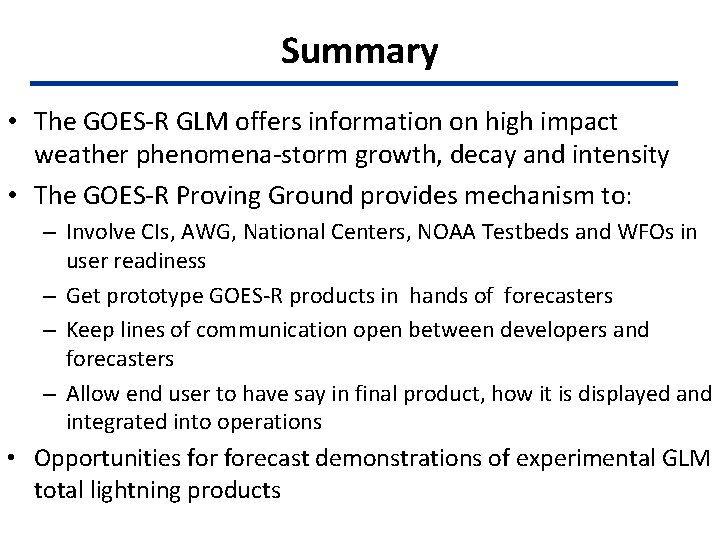 Summary

• The GOES-R GLM offers information on high impact weather phenomena-storm growth, decay and intensity

• The GOES-R Proving Ground provides mechanism to:

– Involve CIs, AWG, National Centers, NOAA Testbeds and WFOs in user readiness

– Get prototype GOES-R products in hands of forecasters

– Keep lines of communication open between developers and forecasters

– Allow end user to have say in final product, how it is displayed and integrated into operations

• Opportunities for forecast demonstrations of experimental GLM total lightning products